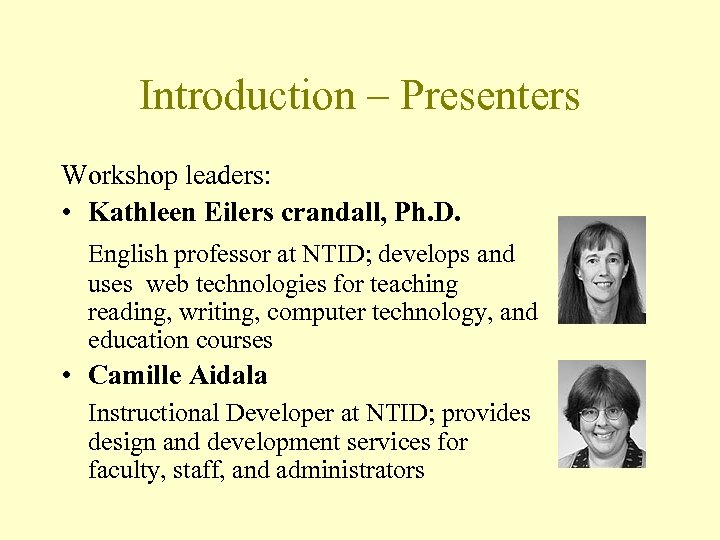 Introduction – Presenters

Workshop leaders:

• **Kathleen Eilers crandall, Ph.D.**

English professor at NTID; develops and uses web technologies for teaching reading, writing, computer technology, and education courses

• **Camille Aidala**

Instructional Developer at NTID; provides design and development services for faculty, staff, and administrators